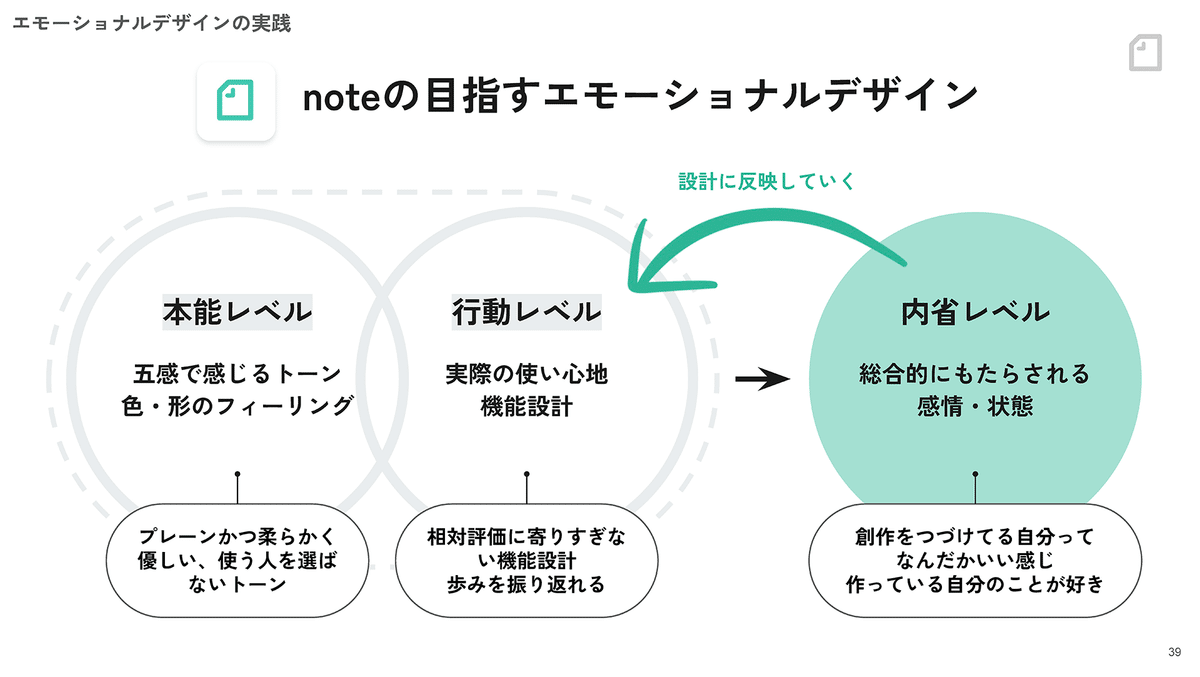 エモーショナルデザインの実践

noteの目指すエモーショナルデザイン

設計に反映していく

本能レベル

五感で感じるトーン
色・形のフィーリング

プレーンかつ柔らかく優しい、使う人を選ばないトーン

行動レベル

実際の使い心地
機能設計

相対評価に寄りすぎない機能設計
歩みを振り返れる

内省レベル

総合的にもたらされる
感情・状態

創作をつづけてる自分って
なんだかいい感じ
作っている自分のことが好き

39